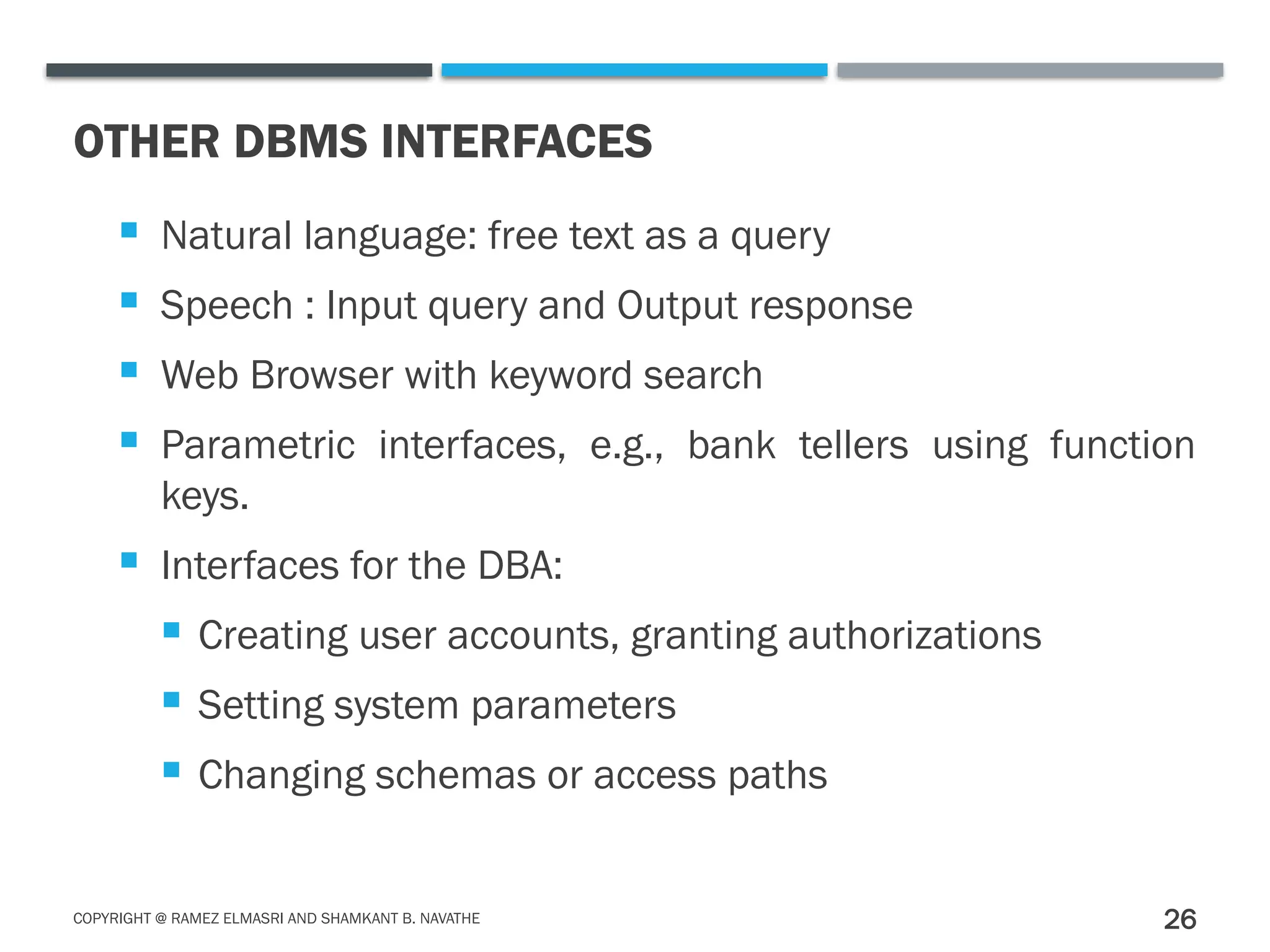 OTHER DBMS INTERFACES

Natural language: free text as a query

Speech : Input query and Output response

Web Browser with keyword search

Parametric interfaces, e.g., bank tellers using function keys.

Interfaces for the DBA:

Creating user accounts, granting authorizations

Setting system parameters

Changing schemas or access paths

COPYRIGHT @ RAMEZ ELMASRI AND SHAMKANT B. NAVATHE

26